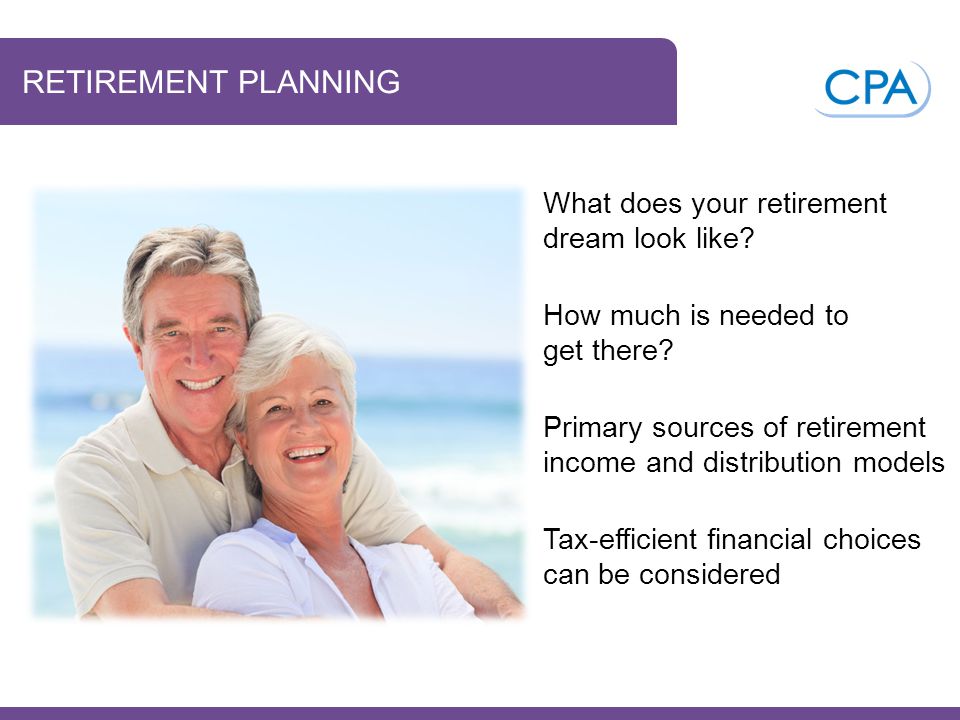 RETIREMENT PLANNING

CPA

What does your retirement dream look like?

How much is needed to get there?

Primary sources of retirement income and distribution models

Tax-efficient financial choices can be considered